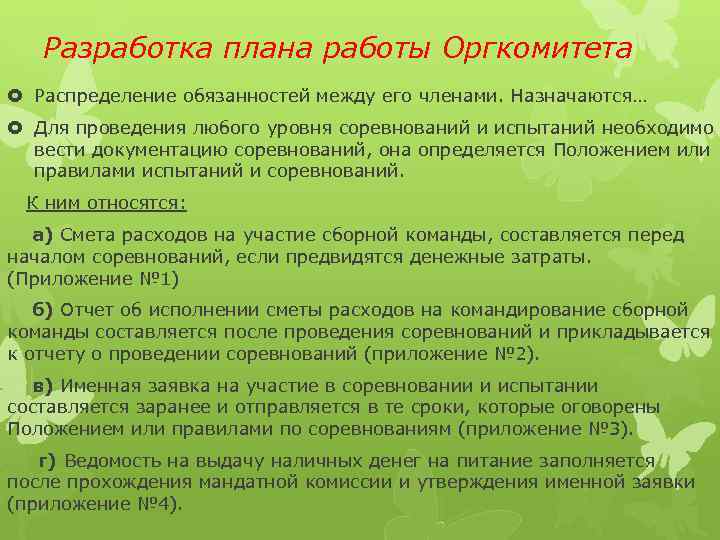 Разработка плана работы Оргкомитета

Распределение обязанностей между его членами. Назначаются…

Для проведения любого уровня соревнований и испытаний необходимо вести документацию соревнований, она определяется Положением или правилами испытаний и соревнований.

К ним относятся:

а) Смета расходов на участие сборной команды, составляется перед началом соревнований, если предвидятся денежные затраты. (Приложение №1)

б) Отчет об исполнении сметы расходов на командирование сборной команды составляется после проведения соревнований и прикладывается к отчету о проведении соревнований (приложение №2).

в) Именная заявка на участие в соревновании и испытании составляется заранее и отправляется в те сроки, которые оговорены Положением или правилами по соревнованиям (приложение №3).

г) Ведомость на выдачу наличных денег на питание заполняется после прохождения мандатной комиссии и утверждения именной заявки (приложение №4).